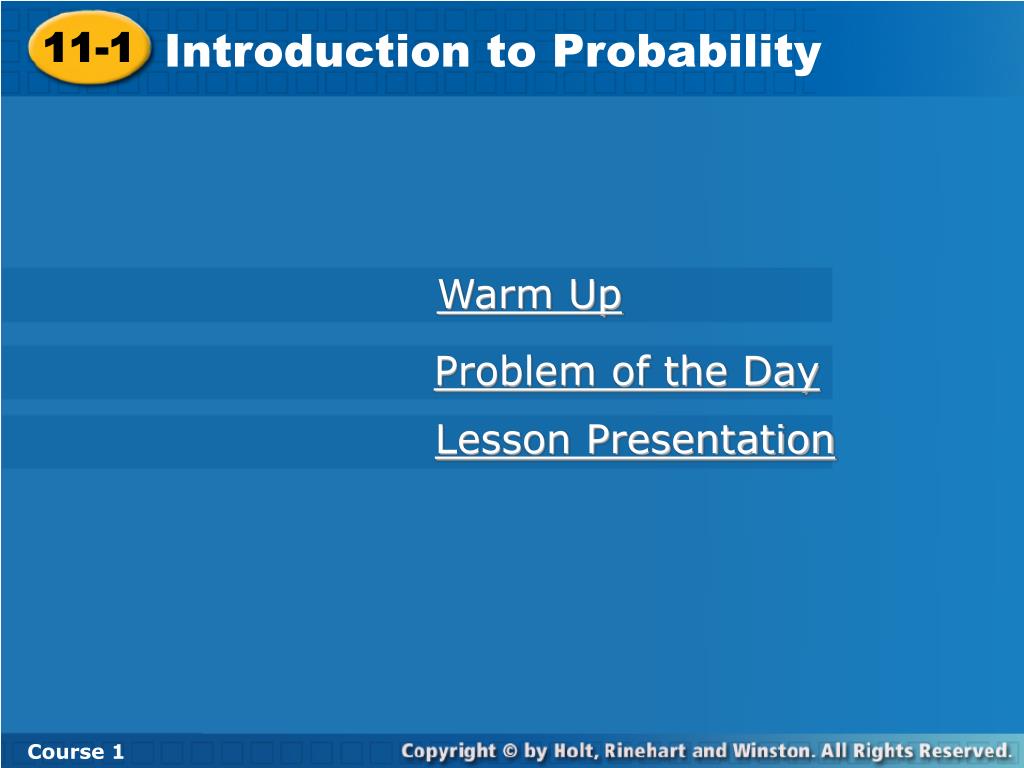 11-1 Introduction to Probability

Warm Up

Problem of the Day

Lesson Presentation

Course 1

Copyright © by Holt, Rinehart and Winston. All Rights Reserved.